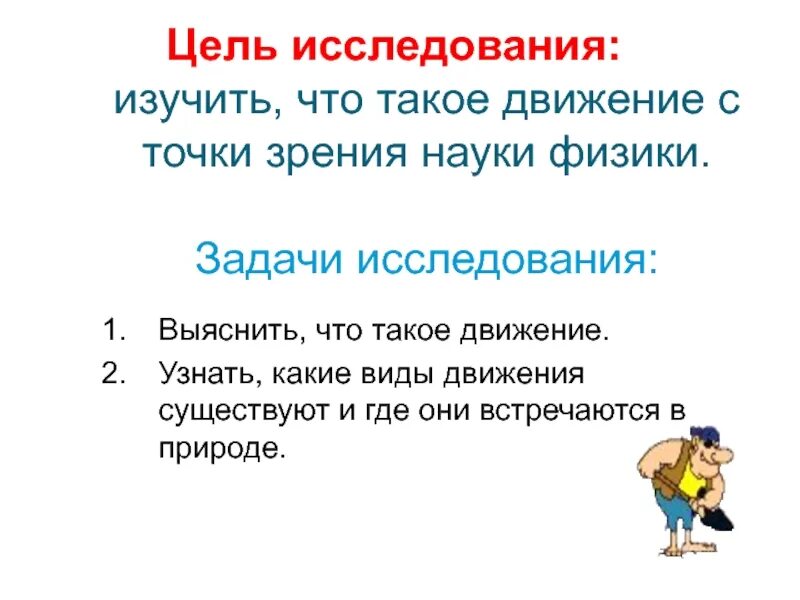 Цель исследования:
изучить, что такое движение с точки зрения науки физики.

Задачи исследования:

1. Выяснить, что такое движение.
2. Узнать, какие виды движения существуют и где они встречаются в природе.